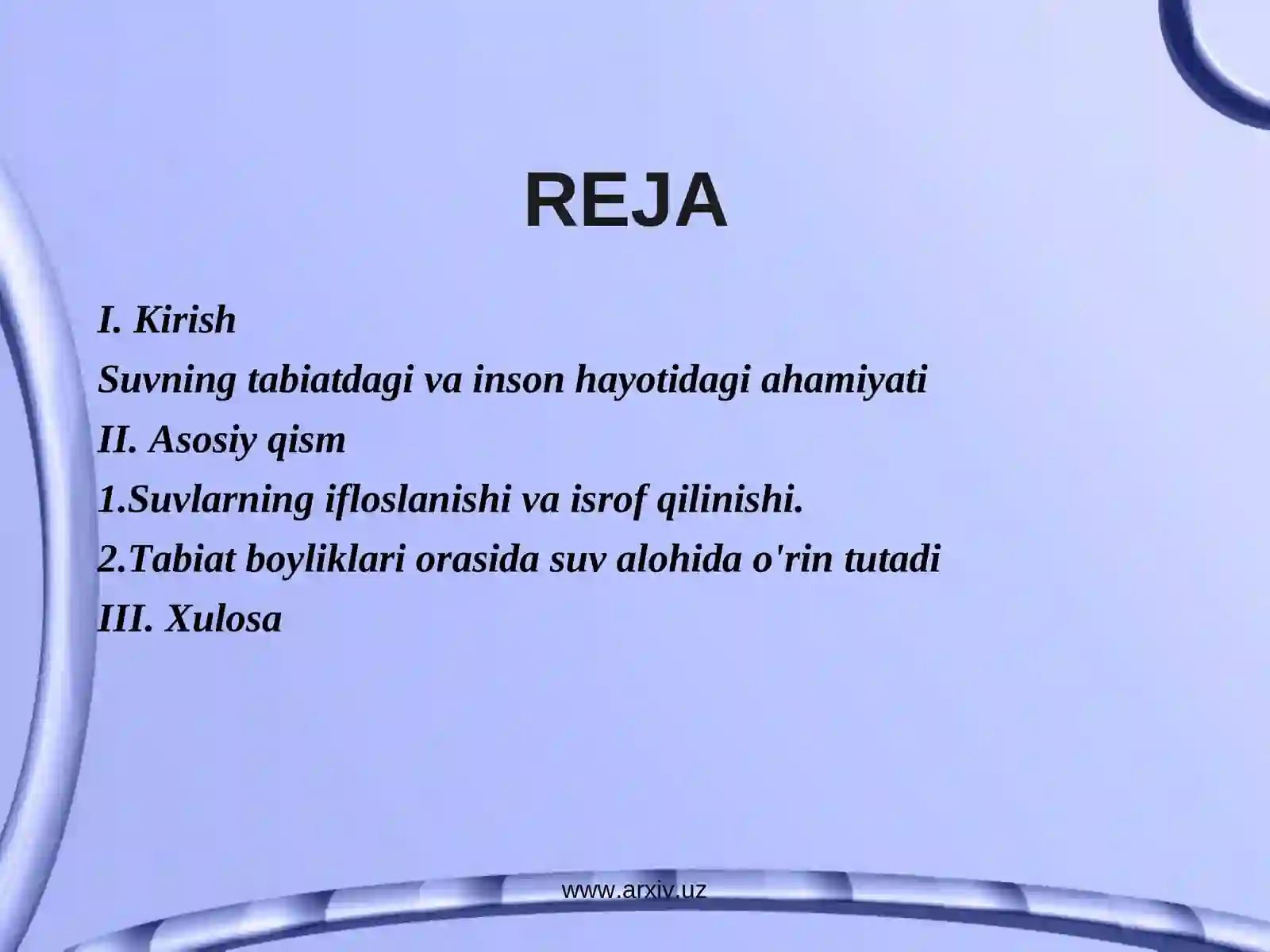 REJA

I. Kirish

Suvning tabiatdagi va inson hayotidagi ahamiyati

II. Asosiy qism

1.Suvlarning ifloslanishi va isrof qilinishi.

2.Tabiat boyliklari orasida suv alohida o'rin tutadi

III. Xulosa

www.arxiv.uz